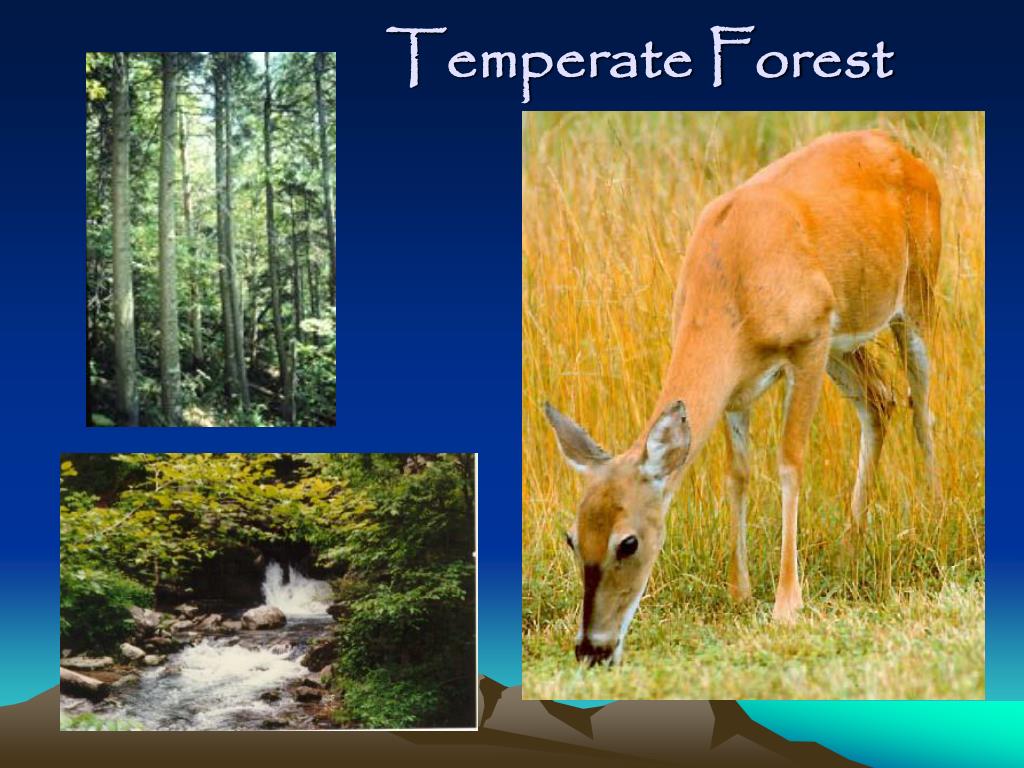 Temperate Forest